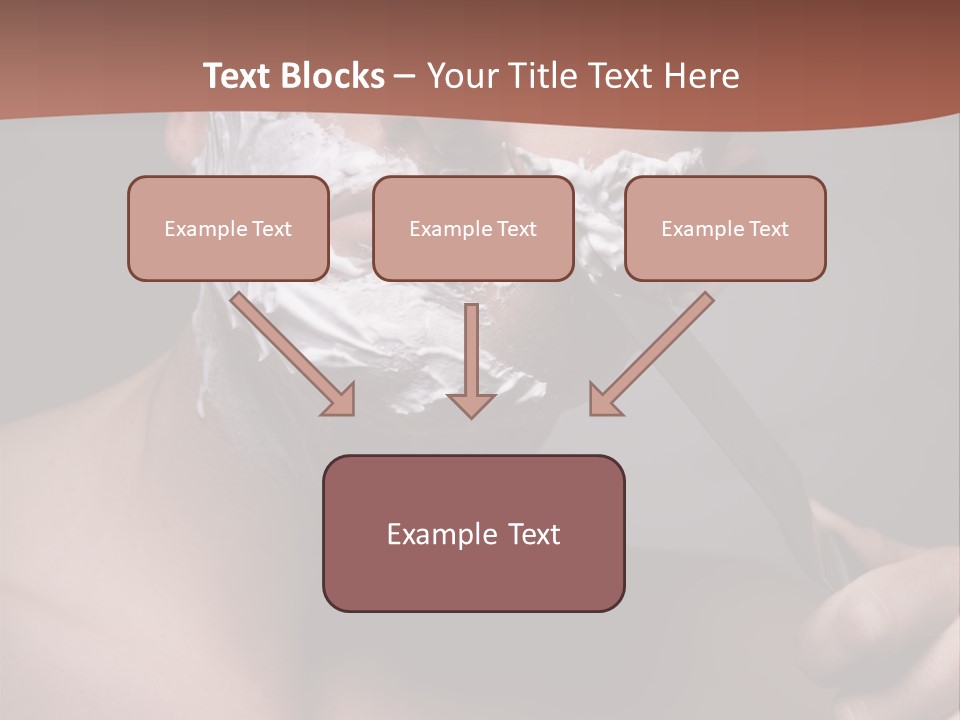 Text Blocks – Your Title Text Here

Example Text

Example Text

Example Text

Example Text